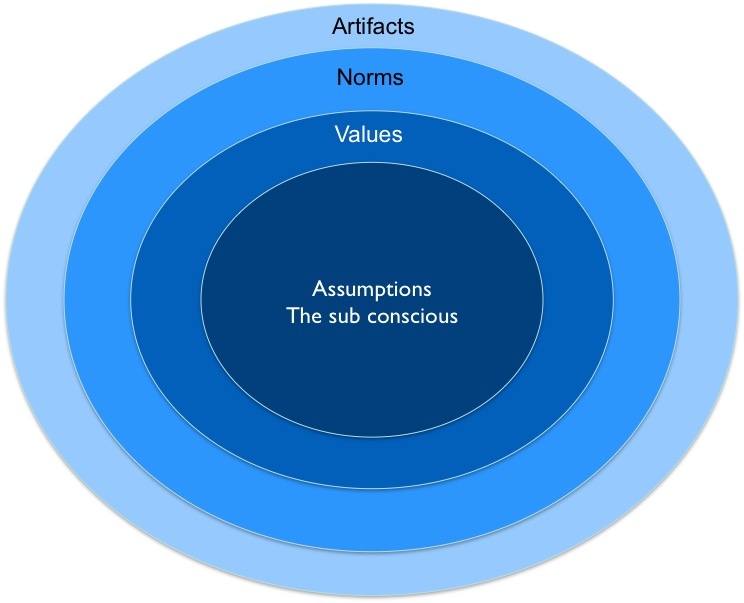 Artifacts

Norms

Values

Assumptions
The sub conscious